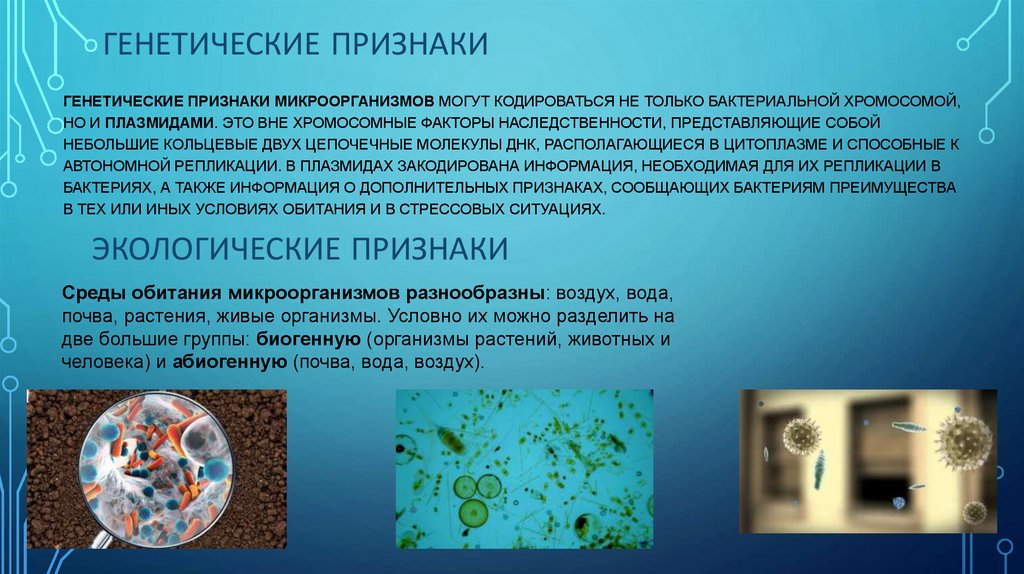 ГЕНЕТИЧЕСКИЕ ПРИЗНАКИ

ГЕНЕТИЧЕСКИЕ ПРИЗНАКИ МИКРООРГАНИЗМОВ МОГУТ КОДИРОВАТЬСЯ НЕ ТОЛЬКО БАКТЕРИАЛЬНОЙ ХРОМОСОМОЙ, НО И ПЛАЗМИДАМИ. ЭТО ВНЕ ХРОМОСОМНЫЕ ФАКТОРЫ НАСЛЕДСТВЕННОСТИ, ПРЕДСТАВЛЯЮЩИЕ СОБОЙ НЕБОЛЬШИЕ КОЛЬЦЕВЫЕ ДВУХ ЦЕПОЧЕЧНЫЕ МОЛЕКУЛЫ ДНК, РАСПОЛАГАЮЩИЕСЯ В ЦИТОПЛАЗМЕ И СПОСОБНЫЕ К АВТОНОМНОЙ РЕПЛИКАЦИИ. В ПЛАЗМИДАХ ЗАКОДИРОВАНА ИНФОРМАЦИЯ, НЕОБХОДИМАЯ ДЛЯ ИХ РЕПЛИКАЦИИ В БАКТЕРИЯХ, А ТАКЖЕ ИНФОРМАЦИЯ О ДОПОЛНИТЕЛЬНЫХ ПРИЗНАКАХ, СООБЩАЮЩИХ БАКТЕРИЯМ ПРЕИМУЩЕСТВА В ТЕХ ИЛИ ИНЫХ УСЛОВИЯХ ОБИТАНИЯ И В СТРЕССОВЫХ СИТУАЦИЯХ.

ЭКОЛОГИЧЕСКИЕ ПРИЗНАКИ

Среды обитания микроорганизмов разнообразны: воздух, вода, почва, растения, живые организмы. Условно их можно разделить на две большие группы: биогенную (организмы растений, животных и человека) и абиогенную (почва, вода, воздух).